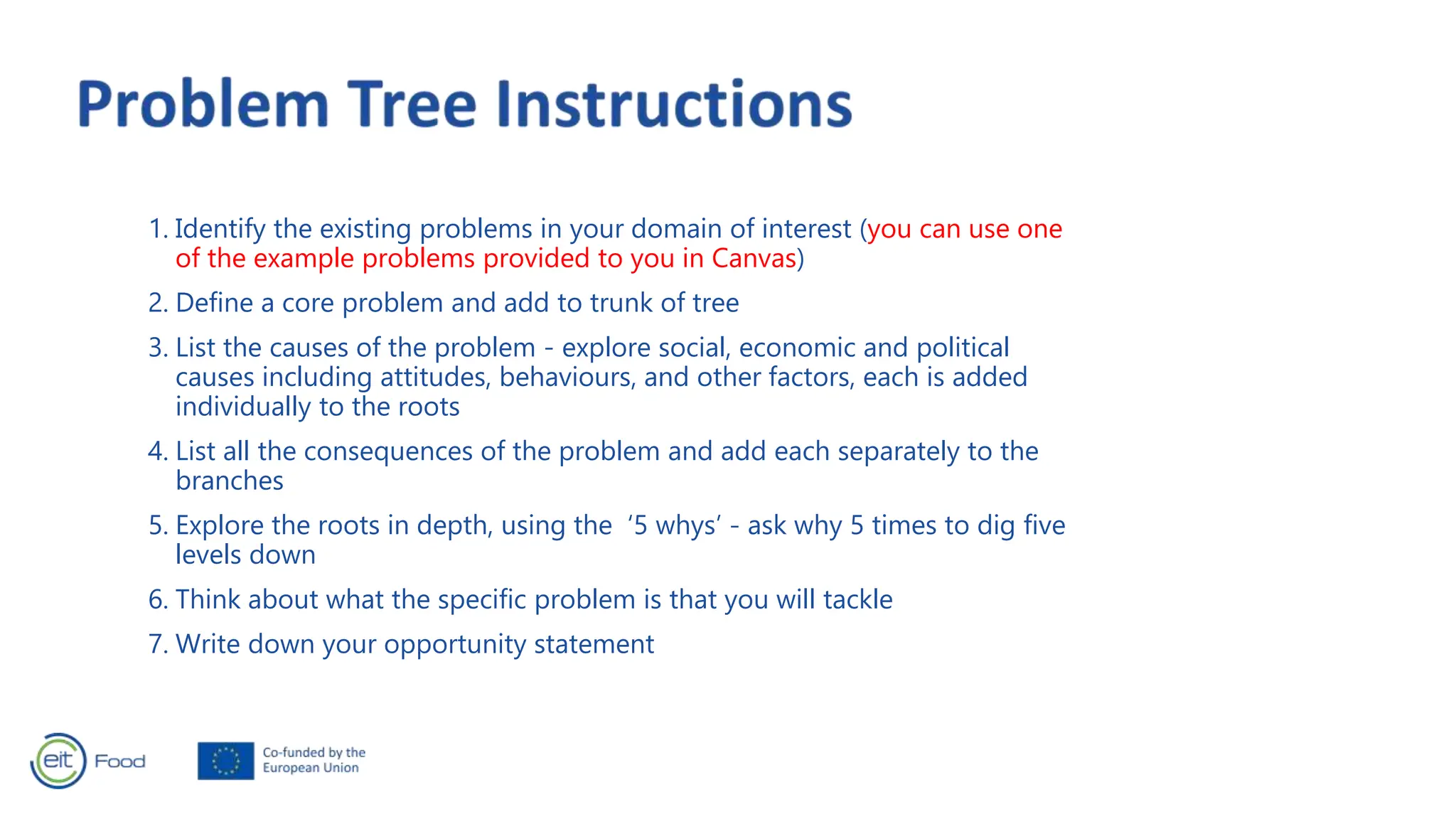 Problem Tree Instructions

1. Identify the existing problems in your domain of interest (you can use one of the example problems provided to you in Canvas)

2. Define a core problem and add to trunk of tree

3. List the causes of the problem - explore social, economic and political causes including attitudes, behaviours, and other factors, each is added individually to the roots

4. List all the consequences of the problem and add each separately to the branches

5. Explore the roots in depth, using the ‘5 whys’ - ask why 5 times to dig five levels down

6. Think about what the specific problem is that you will tackle

7. Write down your opportunity statement

eit Food

Co-funded by the European Union